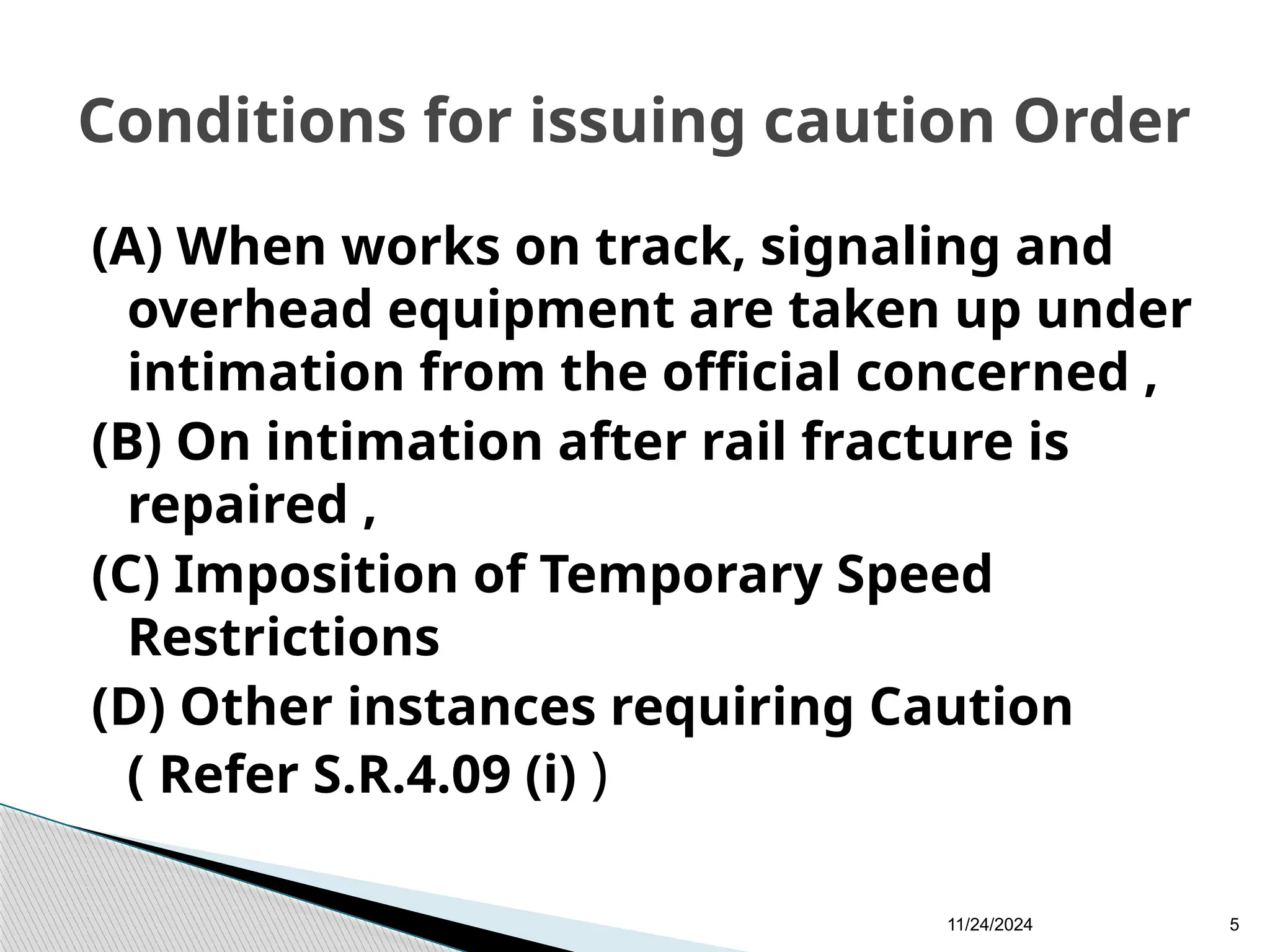 Conditions for issuing caution Order

(A) When works on track, signaling and overhead equipment are taken up under intimation from the official concerned ,

(B) On intimation after rail fracture is repaired ,

(C) Imposition of Temporary Speed Restrictions

(D) Other instances requiring Caution

( Refer S.R.4.09 (i) )

11/24/2024

5